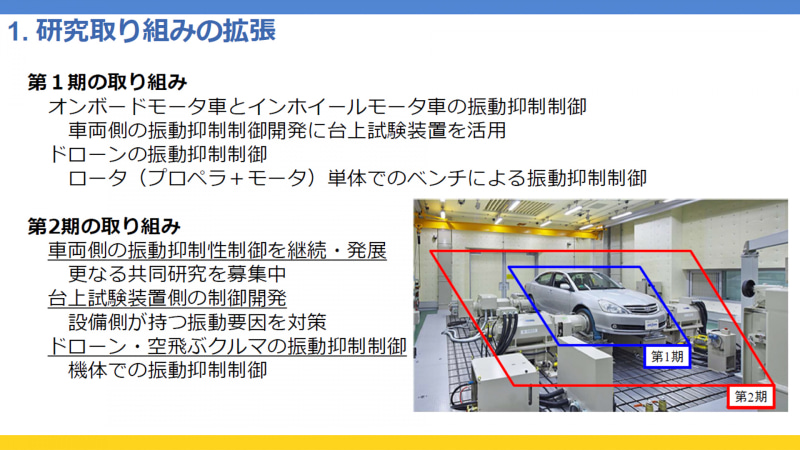 1. 研究取り組みの拡張

第１期の取り組み
オンボードモータ車とインホイールモータ車の振動抑制制御
車両側の振動抑制制御開発に台上試験装置を活用
ドローンの振動抑制制御
ロータ（プロペラ＋モータ）単体でのベンチによる振動抑制制御

第2期の取り組み
車両側の振動抑制性制御を継続・発展
更なる共同研究を募集中
台上試験装置側の制御開発
設備側が持つ振動要因を対策
ドローン・空飛ぶクルマの振動抑制制御
機体での振動抑制制御

第1期

第2期